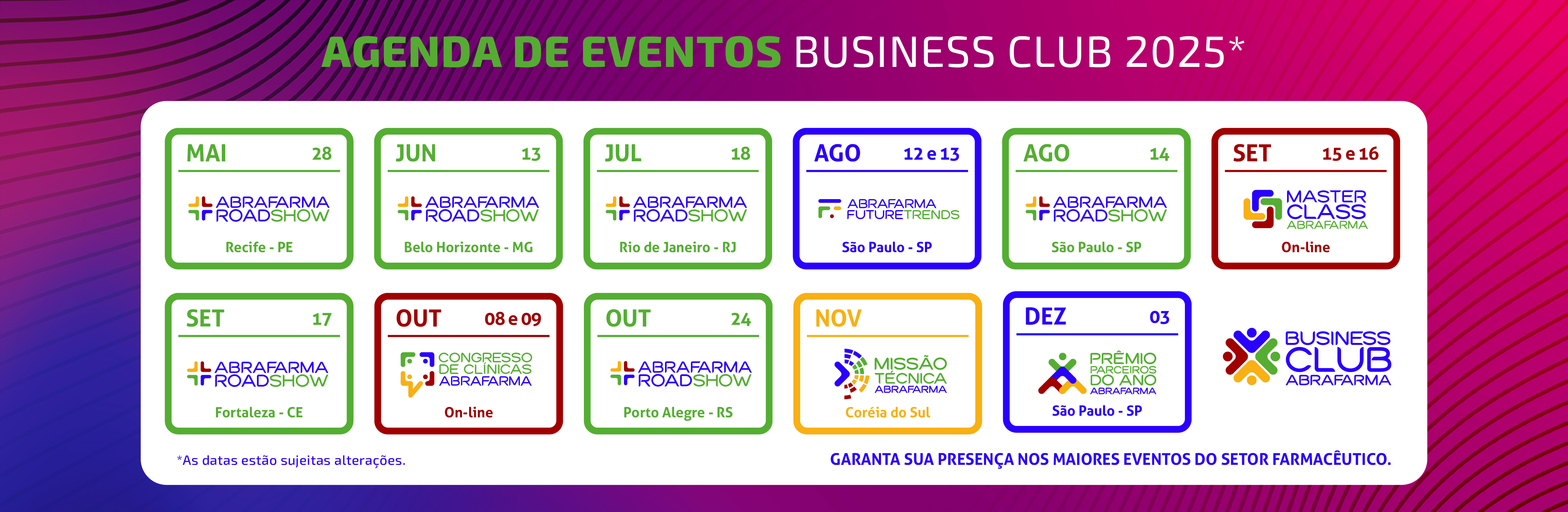 AGENDA DE EVENTOS BUSINESS CLUB 2025*

MAI 28
ABRAFARMA ROADSHOW
Recife - PE

JUN 13
ABRAFARMA ROADSHOW
Belo Horizonte - MG

JUL 18
ABRAFARMA ROADSHOW
Rio de Janeiro - RJ

AGO 12 e 13
ABRAFARMA FUTURETRENDS
São Paulo - SP

AGO 14
ABRAFARMA ROADSHOW
São Paulo - SP

SET 15 e 16
MASTER CLASS ABRAFARMA
On-line

SET 17
ABRAFARMA ROADSHOW
Fortaleza - CE

OUT 08 e 09
CONGRESSO DE CLÍNICAS ABRAFARMA
On-line

OUT 24
ABRAFARMA ROADSHOW
Porto Alegre - RS

NOV
MISSÃO TÉCNICA ABRAFARMA
Coréia do Sul

DEZ 03
PRÊMIO PARCEIROS DO ANO ABRAFARMA
São Paulo - SP

BUSINESS CLUB ABRAFARMA

*As datas estão sujeitas alterações.

GARANTA SUA PRESENÇA NOS MAIORES EVENTOS DO SETOR FARMACÊUTICO.